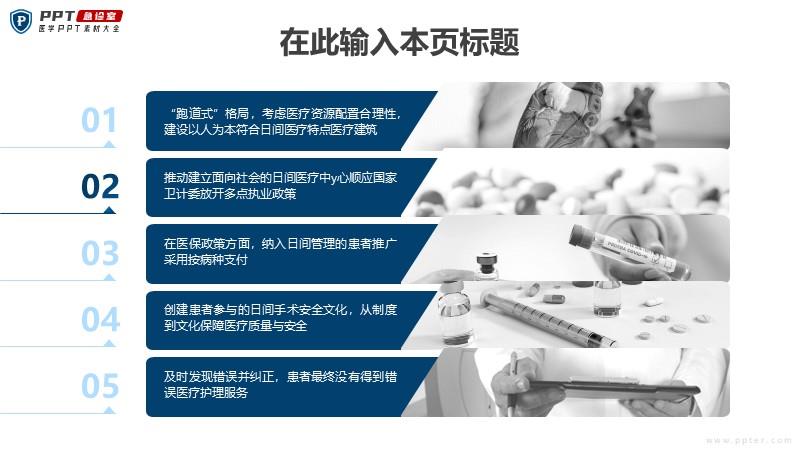 PPT 急诊室
医学PPT素材大全

在此输入本页标题

01
“跑道式”格局，考虑医疗资源配置合理性，建设以人为本符合日间医疗特点医疗建筑

02
推动建立面向社会的日间医疗中y心顺应国家卫计委放开多点执业政策

03
在医保政策方面，纳入日间管理的患者推广采用按病种支付

04
创建患者参与的日间手术安全文化，从制度到文化保障医疗质量与安全

05
及时发现错误并纠正，患者最终没有得到错误医疗护理服务

www.ppter.com